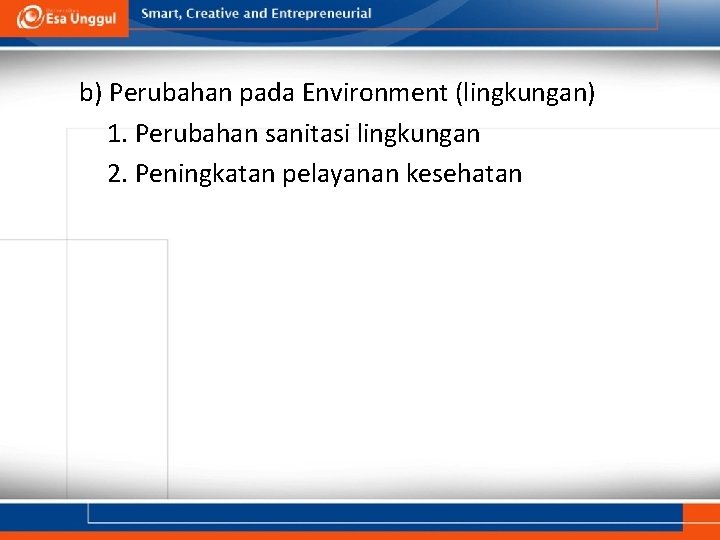 Esa Unggul

Smart, Creative and Entrepreneurial

b) Perubahan pada Environment (lingkungan)

1. Perubahan sanitasi lingkungan

2. Peningkatan pelayanan kesehatan